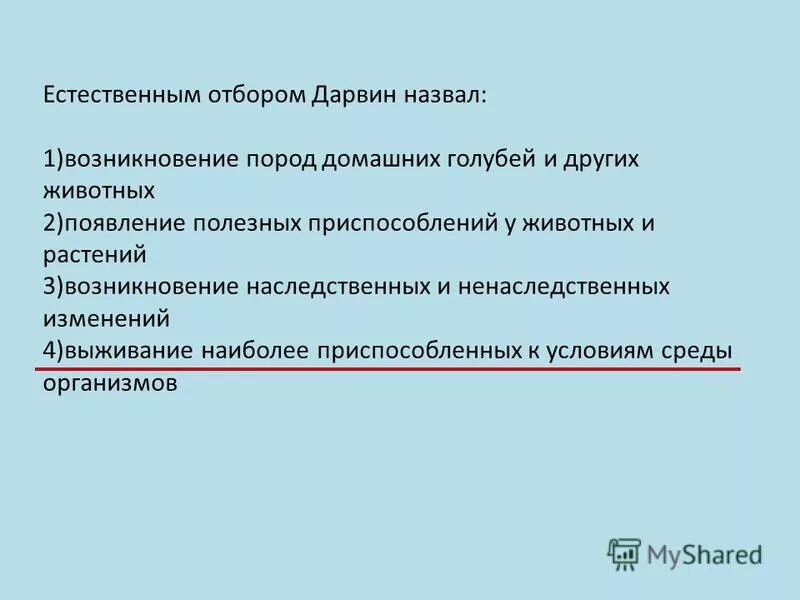 Естественным отбором Дарвин назвал:

1)возникновение пород домашних голубей и других животных
2)появление полезных приспособлений у животных и растений
3)возникновение наследственных и ненаследственных изменений
4)выживание наиболее приспособленных к условиям среды организмов

MyShared